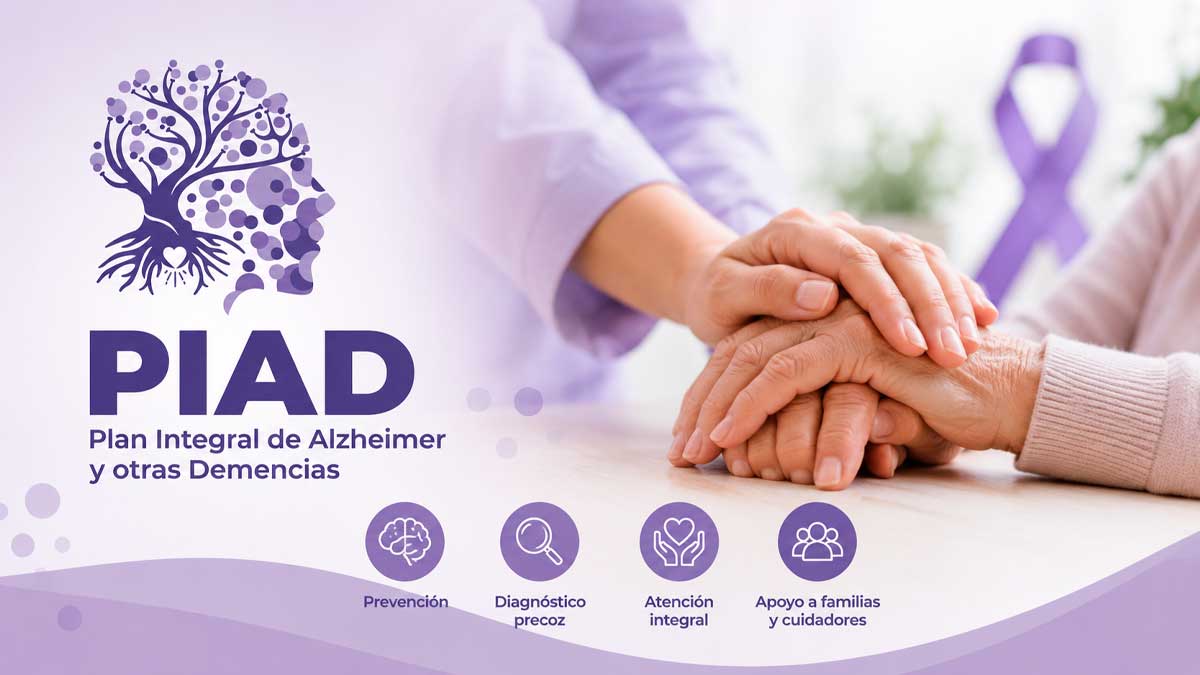 PIAD
Plan Integral de Alzheimer y otras Demencias

Prevención

Diagnóstico precoz

Atención integral

Apoyo a familias y cuidadores